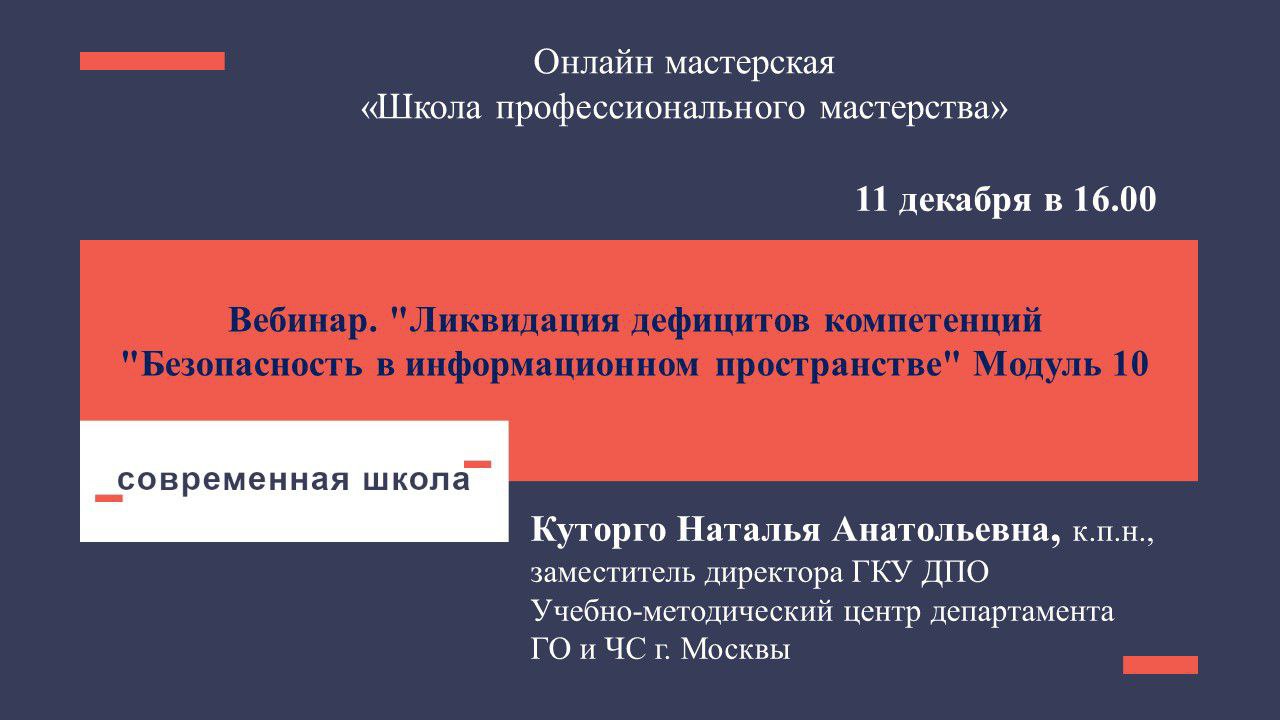 Онлайн мастерская
«Школа профессионального мастерства»

11 декабря в 16.00

Вебинар. "Ликвидация дефицитов компетенций "Безопасность в информационном пространстве" Модуль 10

современная школа

Куторго Наталья Анатольевна, к.п.н., заместитель директора ГКУ ДПО Учебно-методический центр департамента ГО и ЧС г. Москвы